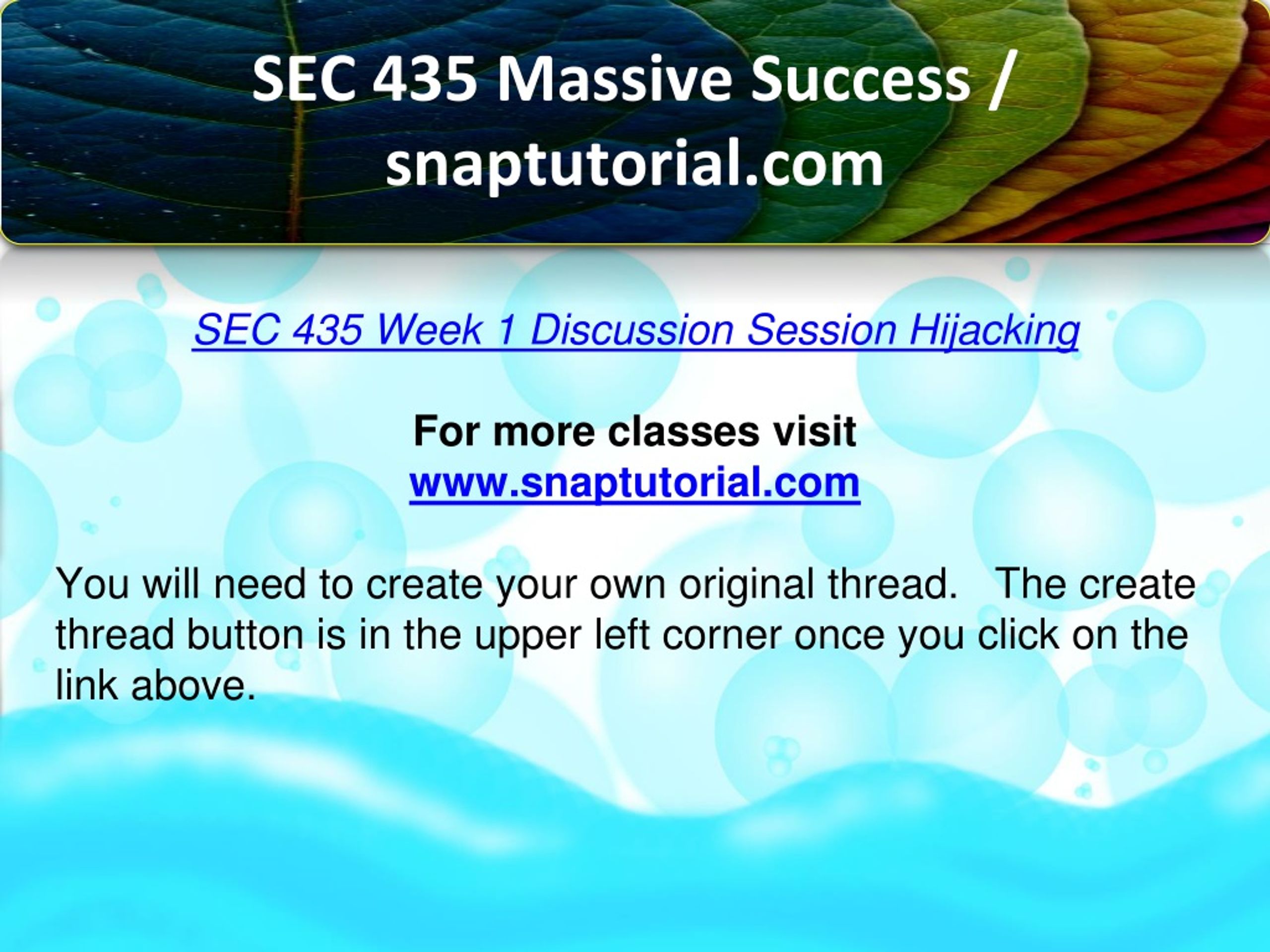 SEC 435 Massive Success / snaptutorial.com

SEC 435 Week 1 Discussion Session Hijacking

For more classes visit
www.snaptutorial.com

You will need to create your own original thread.   The create thread button is in the upper left corner once you click on the link above.